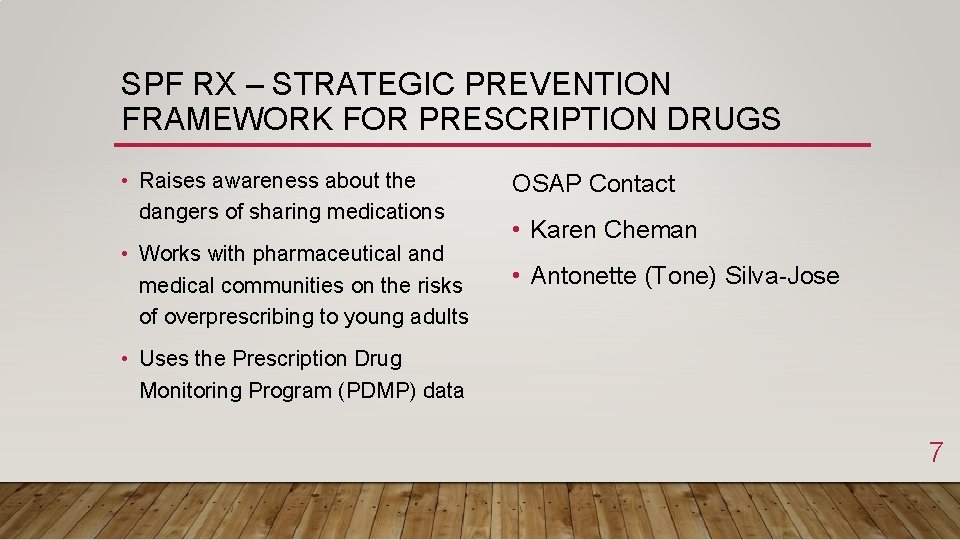 SPF RX – STRATEGIC PREVENTION FRAMEWORK FOR PRESCRIPTION DRUGS

• Raises awareness about the dangers of sharing medications

• Works with pharmaceutical and medical communities on the risks of overprescribing to young adults

• Uses the Prescription Drug Monitoring Program (PDMP) data

OSAP Contact

• Karen Cheman

• Antonette (Tone) Silva-Jose

7